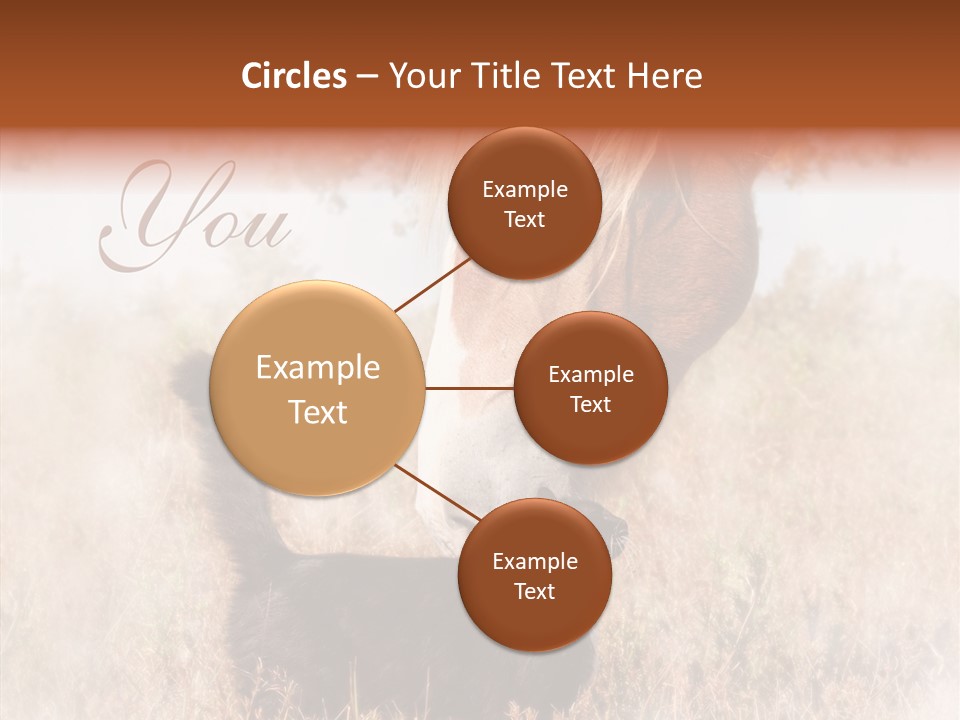 Circles – Your Title Text Here

You

Example Text

Example Text

Example Text

Example Text